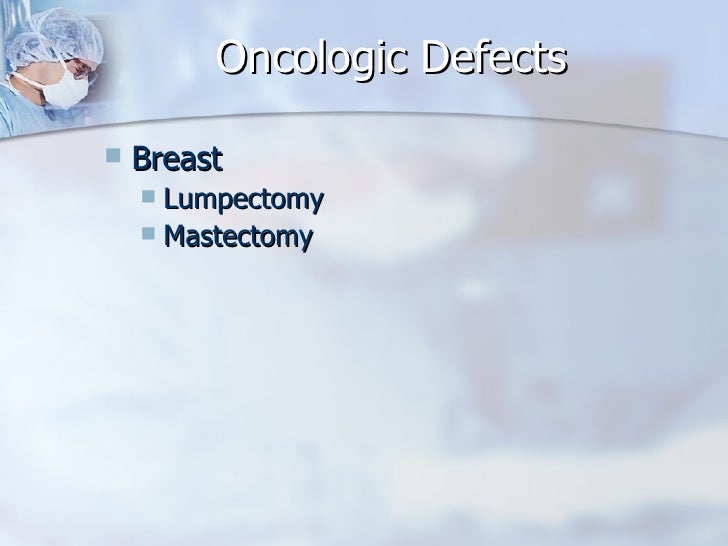 Oncologic Defects

Breast
Lumpectomy
Mastectomy